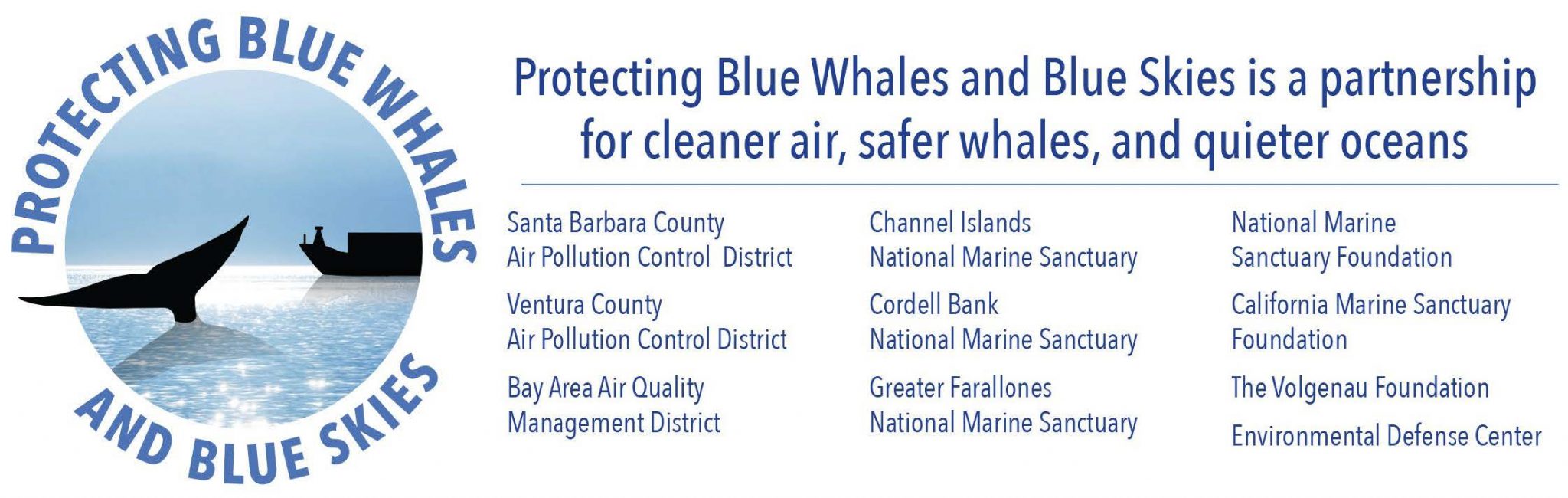 PROTECTING BLUE WHALES
AND BLUE SKIES

Protecting Blue Whales and Blue Skies is a partnership for cleaner air, safer whales, and quieter oceans

Santa Barbara County Air Pollution Control District

Ventura County Air Pollution Control District

Bay Area Air Quality Management District

Channel Islands National Marine Sanctuary

Cordell Bank National Marine Sanctuary

Greater Farallones National Marine Sanctuary

National Marine Sanctuary Foundation

California Marine Sanctuary Foundation

The Volgenau Foundation

Environmental Defense Center